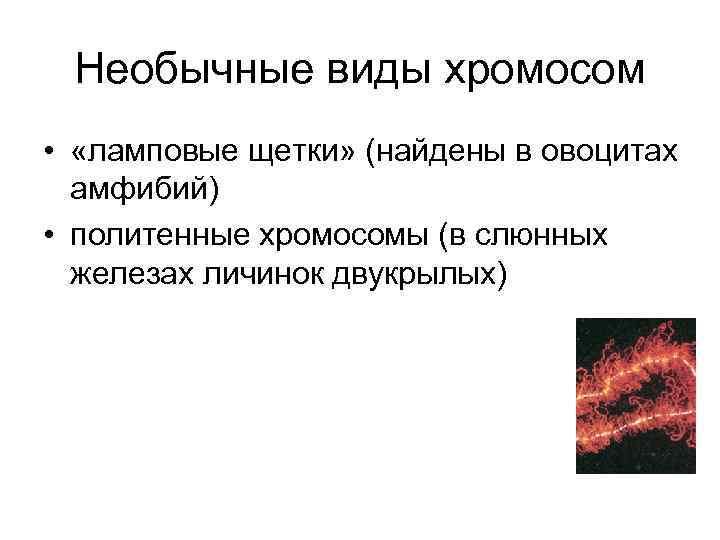 Необычные виды хромосом

• «ламповые щетки» (найдены в овоцитах амфибий)
• политенные хромосомы (в слюнных железах личинок двукрылых)